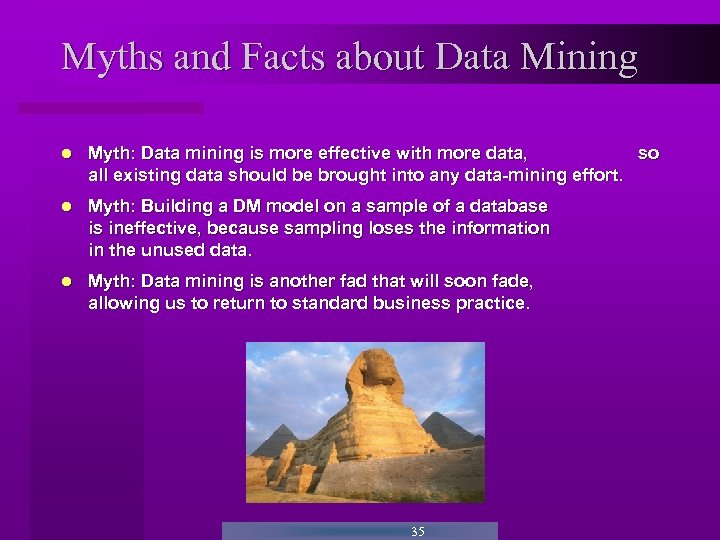 Myths and Facts about Data Mining

- Myth: Data mining is more effective with more data, so all existing data should be brought into any data-mining effort.
- Myth: Building a DM model on a sample of a database is ineffective, because sampling loses the information in the unused data.
- Myth: Data mining is another fad that will soon fade, allowing us to return to standard business practice.

35